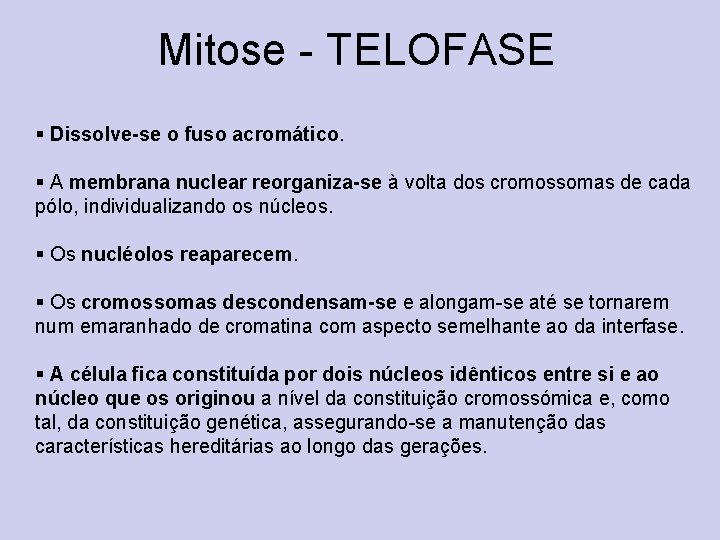 Mitose - TELOFASE

▪ Dissolve-se o fuso acromático.

▪ A membrana nuclear reorganiza-se à volta dos cromossomas de cada pólo, individualizando os núcleos.

▪ Os nucléolos reaparecem.

▪ Os cromossomas descondensam-se e alongam-se até se tornarem num emaranhado de cromatina com aspecto semelhante ao da interfase.

▪ A célula fica constituída por dois núcleos idênticos entre si e ao núcleo que os originou a nível da constituição cromossómica e, como tal, da constituição genética, assegurando-se a manutenção das características hereditárias ao longo das gerações.